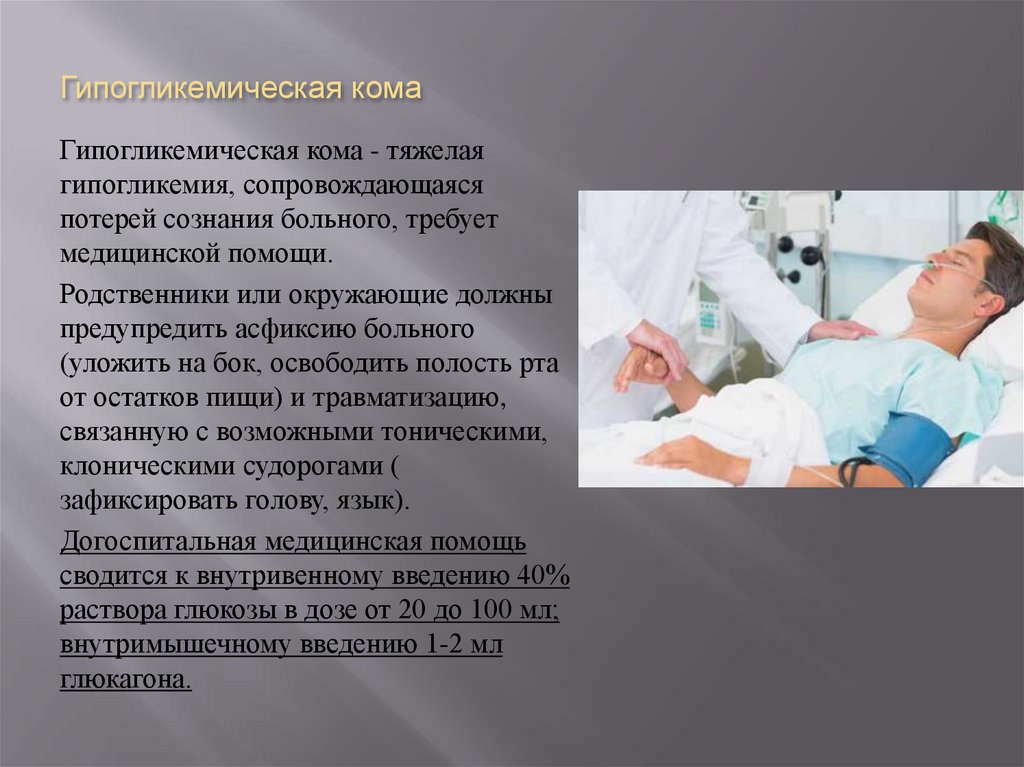 Гипогликемическая кома

Гипогликемическая кома - тяжелая гипогликемия, сопровождающаяся потерей сознания больного, требует медицинской помощи.

Родственники или окружающие должны предупредить асфиксию больного (уложить на бок, освободить полость рта от остатков пищи) и травматизацию, связанную с возможными тоническими, клоническими судорогами ( зафиксировать голову, язык).

Догоспитальная медицинская помощь сводится к внутривенному введению 40% раствора глюкозы в дозе от 20 до 100 мл; внутримышечному введению 1-2 мл глюкагона.